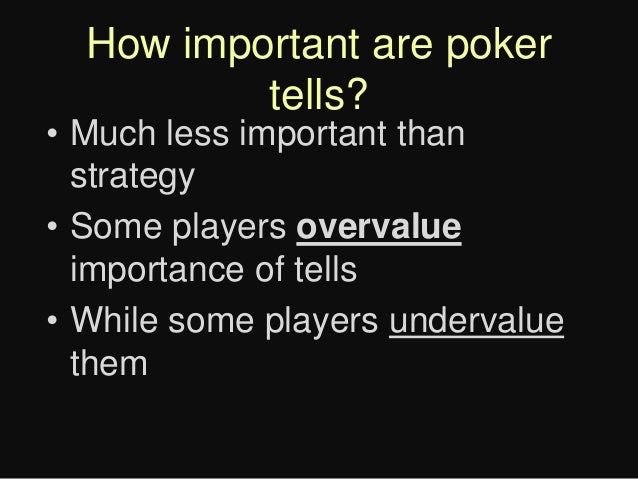 How important are poker tells?

• Much less important than strategy
• Some players overvalue importance of tells
• While some players undervalue them